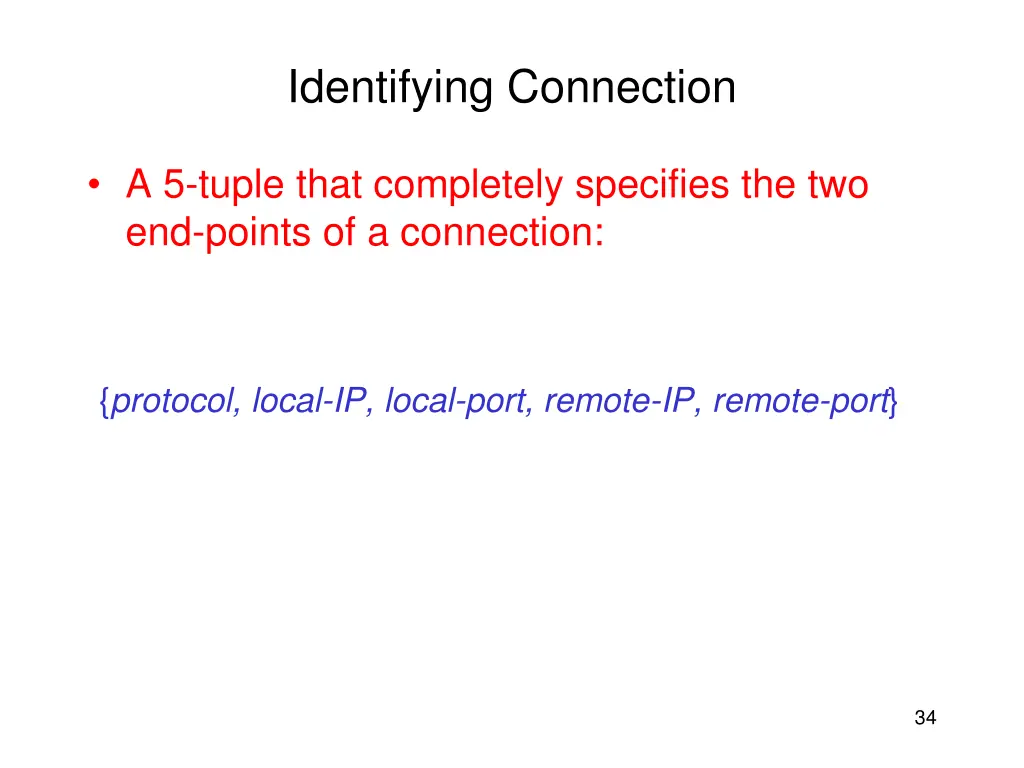 Identifying Connection

• A 5-tuple that completely specifies the two end-points of a connection:

{protocol, local-IP, local-port, remote-IP, remote-port}

34